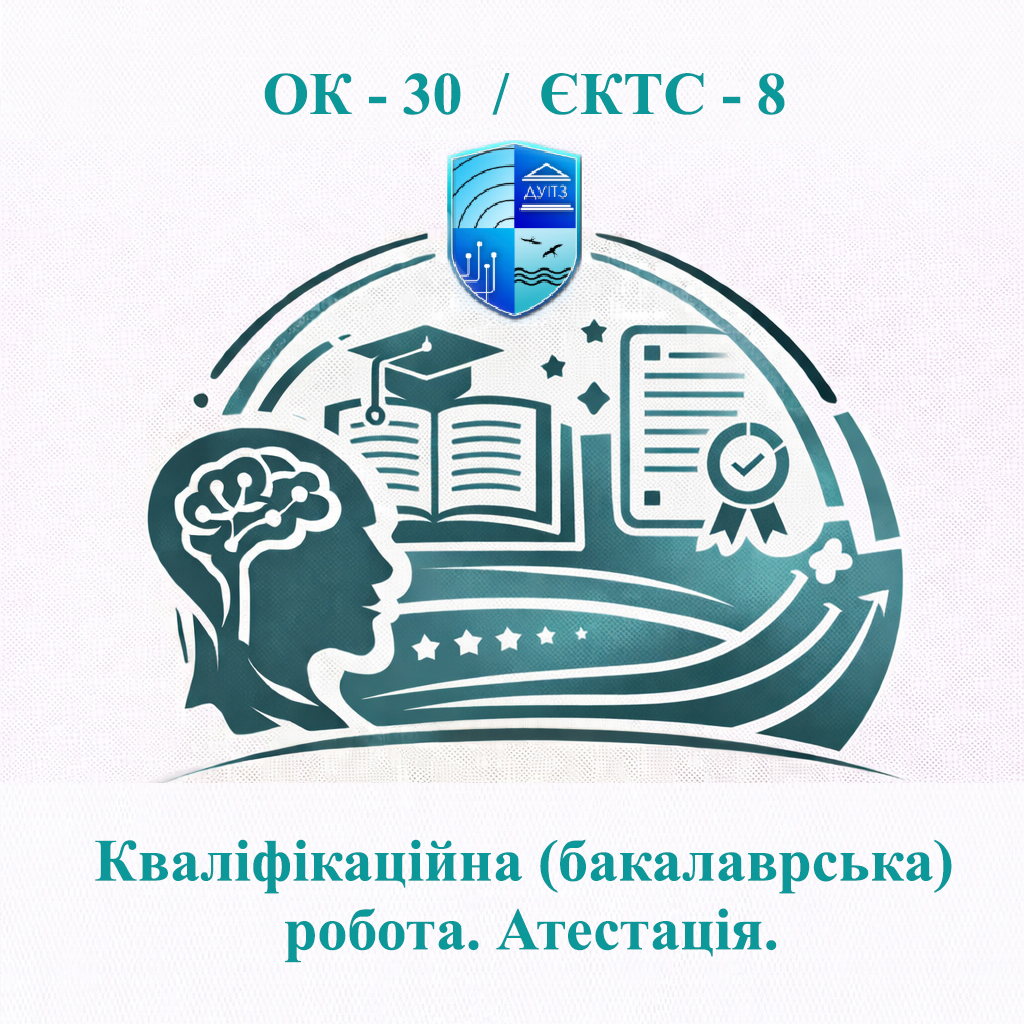 ОК - 30 / ЄКТС - 8

ДУІТЗ

Кваліфікаційна (бакалаврська) робота. Атестація.